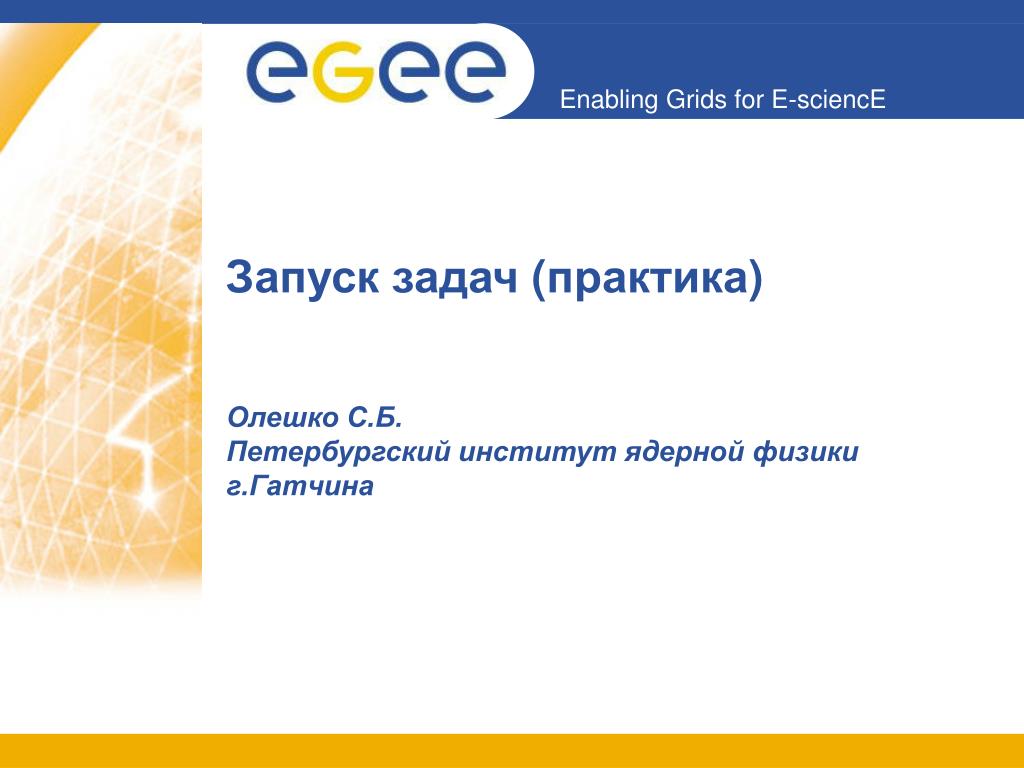 eGee

Enabling Grids for E-sciencE

Запуск задач (практика)

Олешко С.Б.
Петербургский институт ядерной физики
г.Гатчина